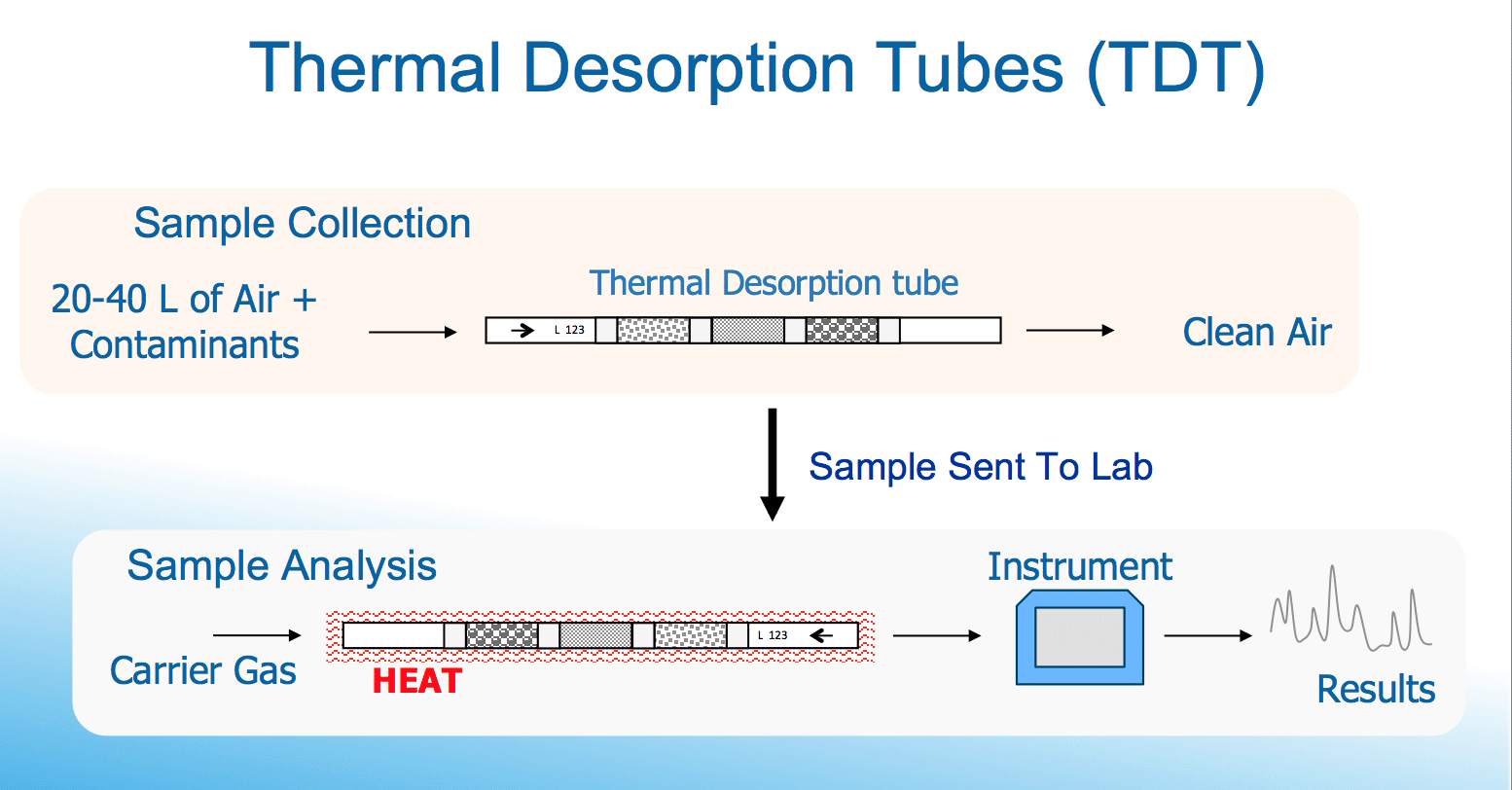 Thermal Desorption Tubes (TDT)

Sample Collection

20-40 L of Air + Contaminants

Thermal Desorption tube

L 123

Clean Air

Sample Sent To Lab

Sample Analysis

Carrier Gas

L 123

HEAT

Instrument

Results